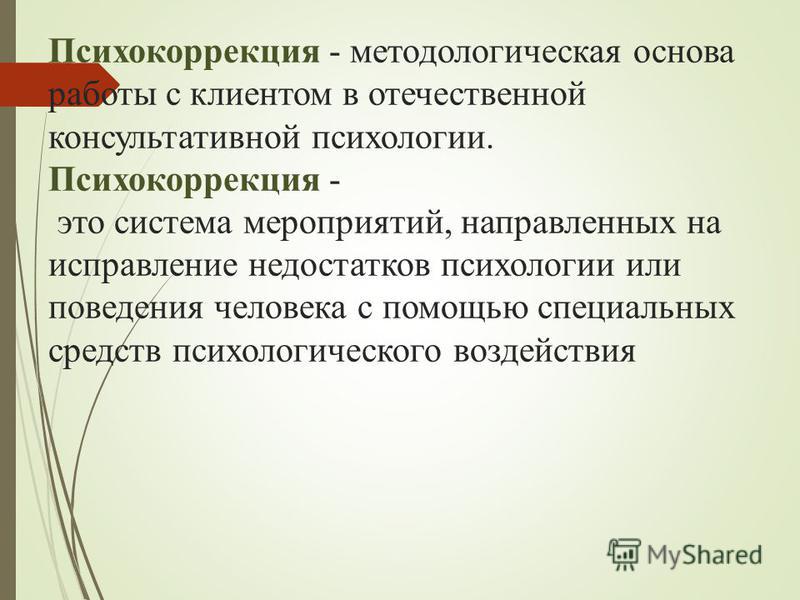 Психокоррекция - методологическая основа работы с клиентом в отечественной консультативной психологии.
Психокоррекция -
это система мероприятий, направленных на исправление недостатков психологии или поведения человека с помощью специальных средств психологического воздействия

MyShared